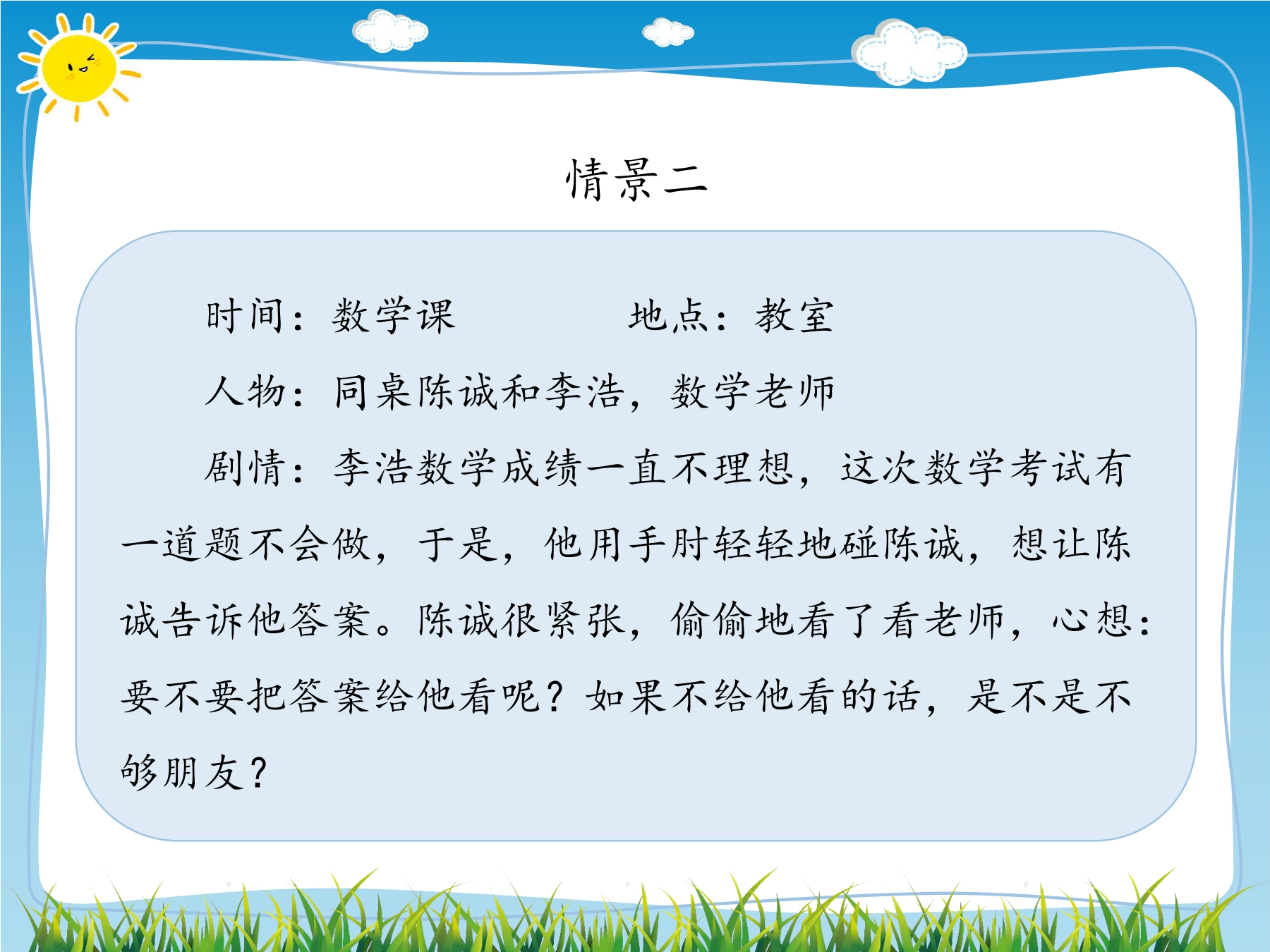 情景二

时间：数学课　　　　地点：教室

人物：同桌陈诚和李浩，数学老师

剧情：李浩数学成绩一直不理想，这次数学考试有一道题不会做，于是，他用手肘轻轻地碰陈诚，想让陈诚告诉他答案。陈诚很紧张，偷偷地看了看老师，心想：要不要把答案给他看呢？如果不给他看的话，是不是不够朋友？